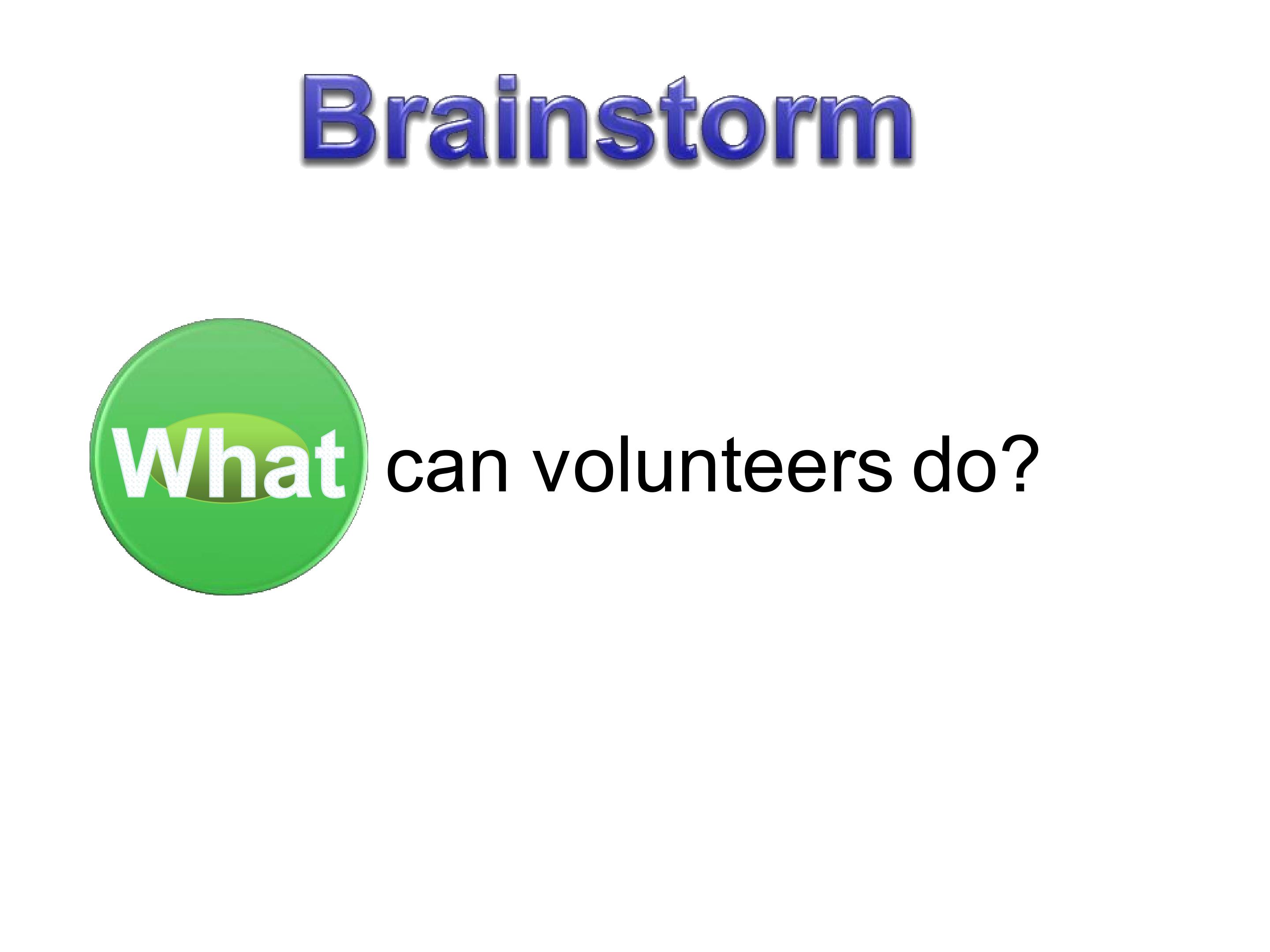 Brainstorm

What can volunteers do?